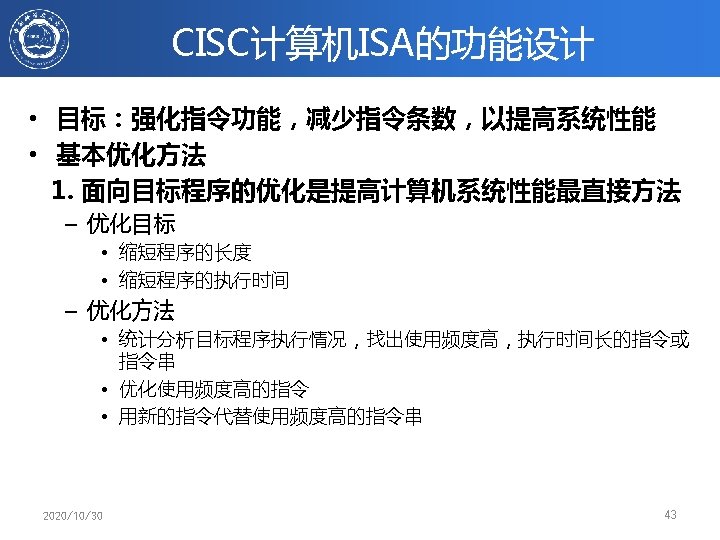 CISC计算机ISA的功能设计

• 目标：强化指令功能，减少指令条数，以提高系统性能
• 基本优化方法
1. 面向目标程序的优化是提高计算机系统性能最直接方法
– 优化目标
• 缩短程序的长度
• 缩短程序的执行时间
– 优化方法
• 统计分析目标程序执行情况，找出使用频度高，执行时间长的指令或指令串
• 优化使用频度高的指令
• 用新的指令代替使用频度高的指令串

2020/10/30

43